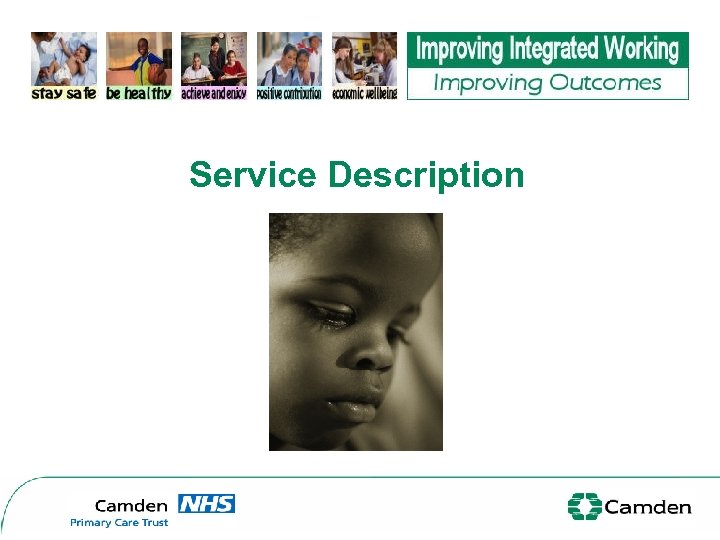 stay safe be healthy achieve and enjoy positive contribution economic wellbeing

Improving Integrated Working
Improving Outcomes

Service Description

Camden NHS
Primary Care Trust

Camden